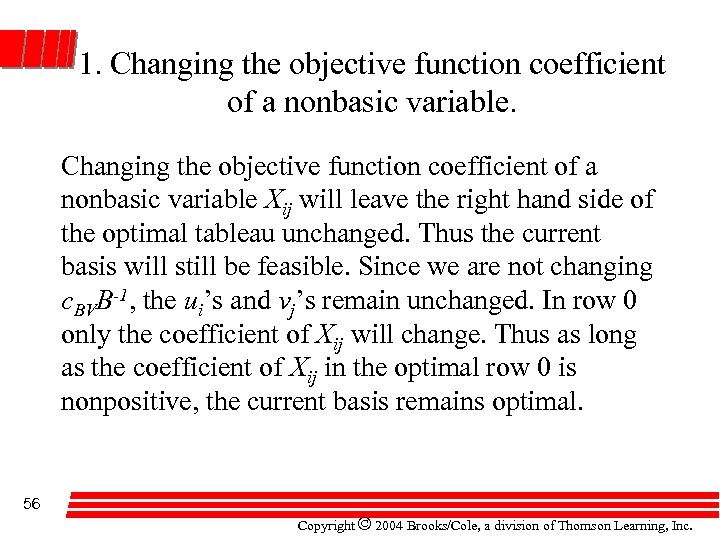 1. Changing the objective function coefficient of a nonbasic variable.

Changing the objective function coefficient of a nonbasic variable $X_{ij}$ will leave the right hand side of the optimal tableau unchanged. Thus the current basis will still be feasible. Since we are not changing $c_{BV}B^{-1}$, the $u_i$'s and $v_j$'s remain unchanged. In row 0 only the coefficient of $X_{ij}$ will change. Thus as long as the coefficient of $X_{ij}$ in the optimal row 0 is nonpositive, the current basis remains optimal.

56

Copyright © 2004 Brooks/Cole, a division of Thomson Learning, Inc.